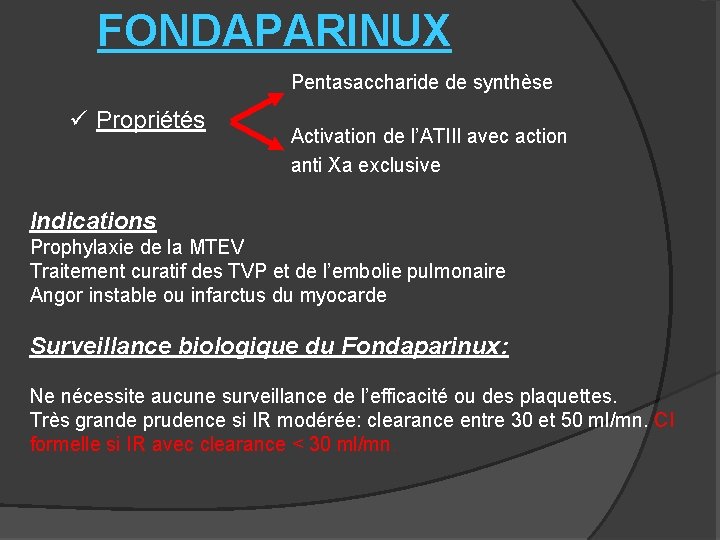 FONDAPARINUX

✓ Propriétés

Pentasaccharide de synthèse

Activation de l'ATIII avec action anti Xa exclusive

Indications
Prophylaxie de la MTEV
Traitement curatif des TVP et de l'embolie pulmonaire
Angor instable ou infarctus du myocarde

Surveillance biologique du Fondaparinux:

Ne nécessite aucune surveillance de l'efficacité ou des plaquettes.
Très grande prudence si IR modérée: clearance entre 30 et 50 ml/mn. CI formelle si IR avec clearance < 30 ml/mn